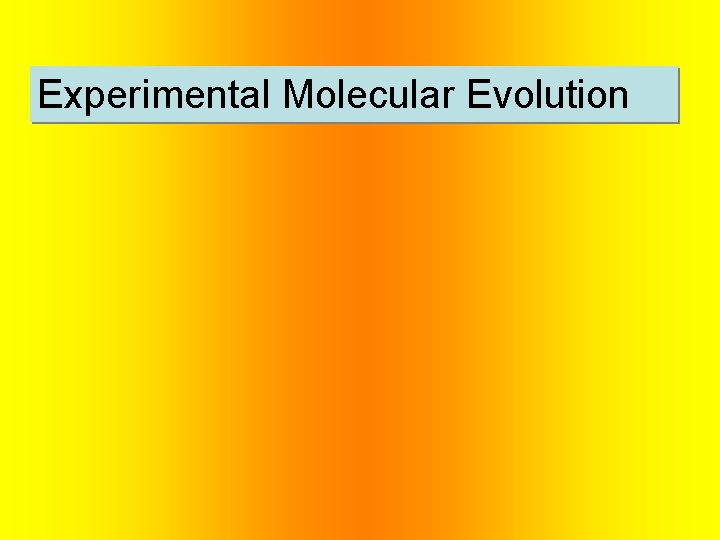 Experimental Molecular Evolution